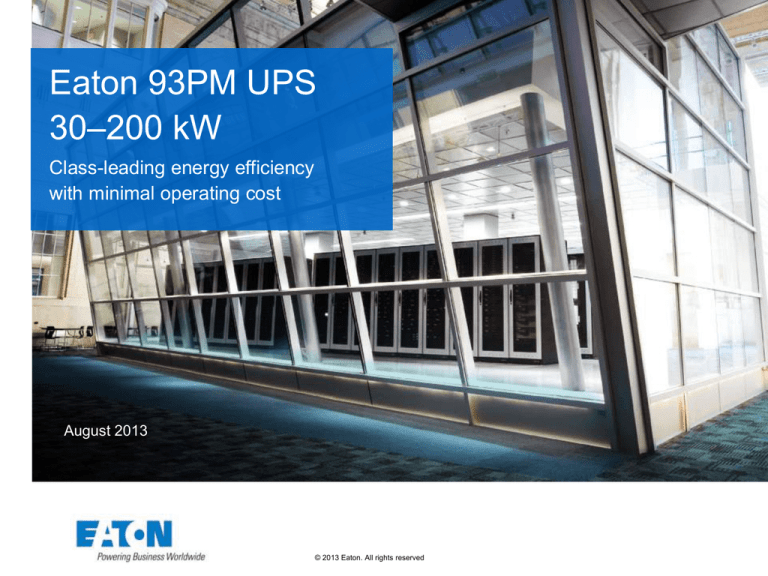 Eaton 93PM UPS
30–200 kW

Class-leading energy efficiency with minimal operating cost

August 2013

EATON
Powering Business Worldwide

© 2013 Eaton. All rights reserved